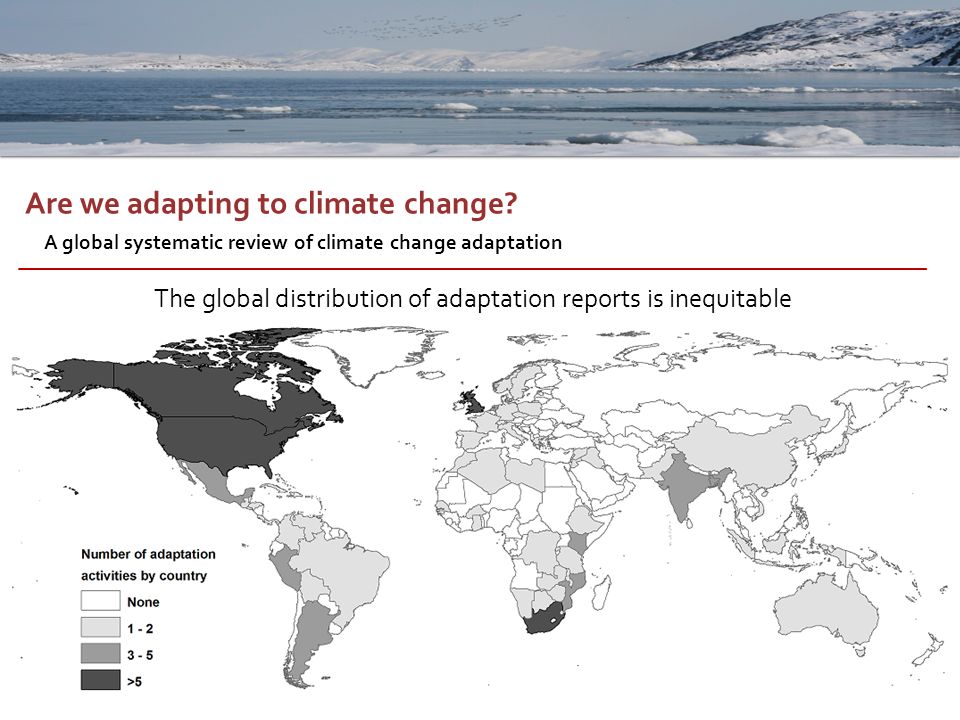 Are we adapting to climate change?

A global systematic review of climate change adaptation

The global distribution of adaptation reports is inequitable

Number of adaptation activities by country

None

1 - 2

3 - 5

>5